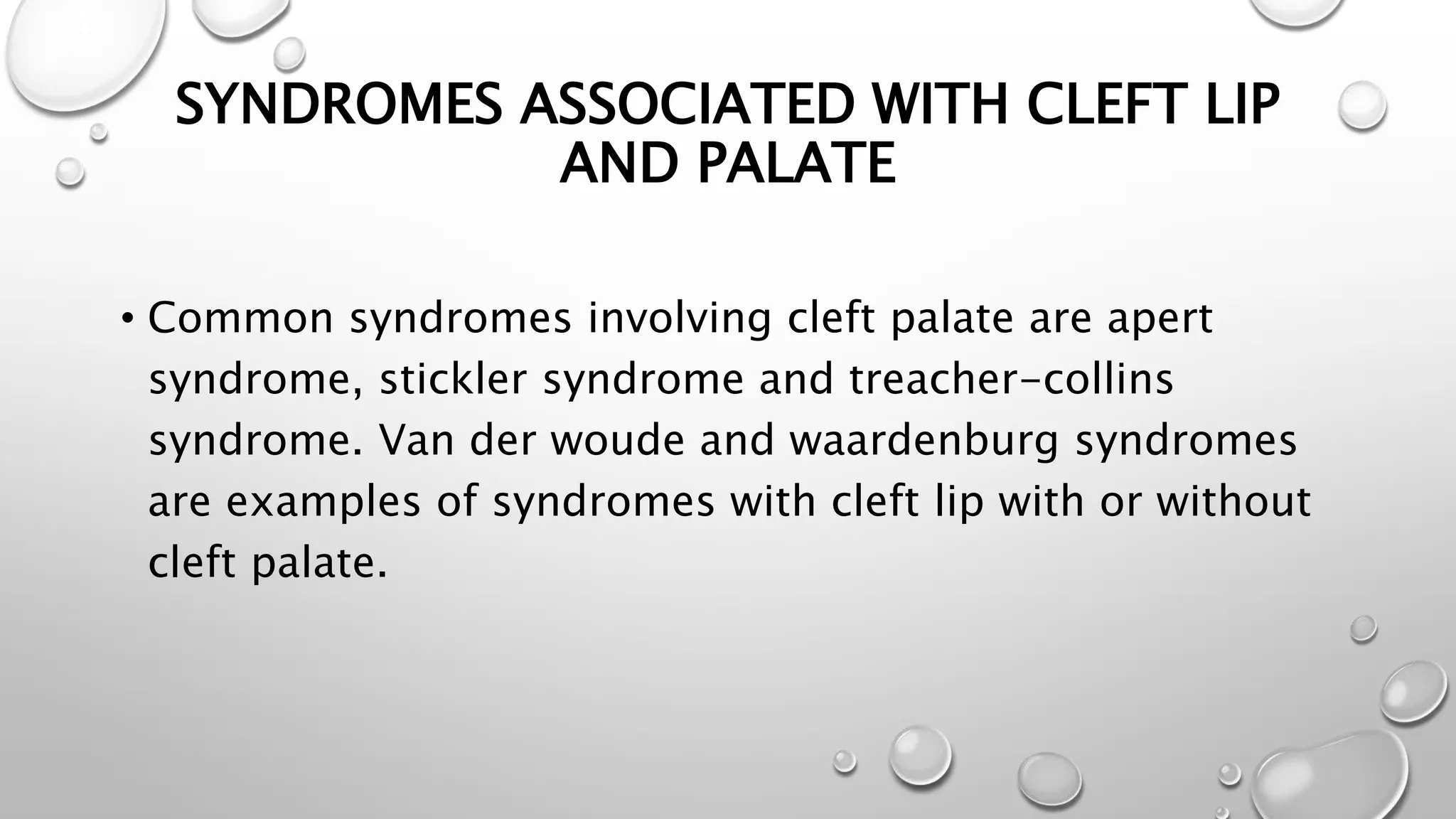 SYNDROMES ASSOCIATED WITH CLEFT LIP AND PALATE

• Common syndromes involving cleft palate are apert syndrome, stickler syndrome and treacher-collins syndrome. Van der woude and waardenburg syndromes are examples of syndromes with cleft lip with or without cleft palate.